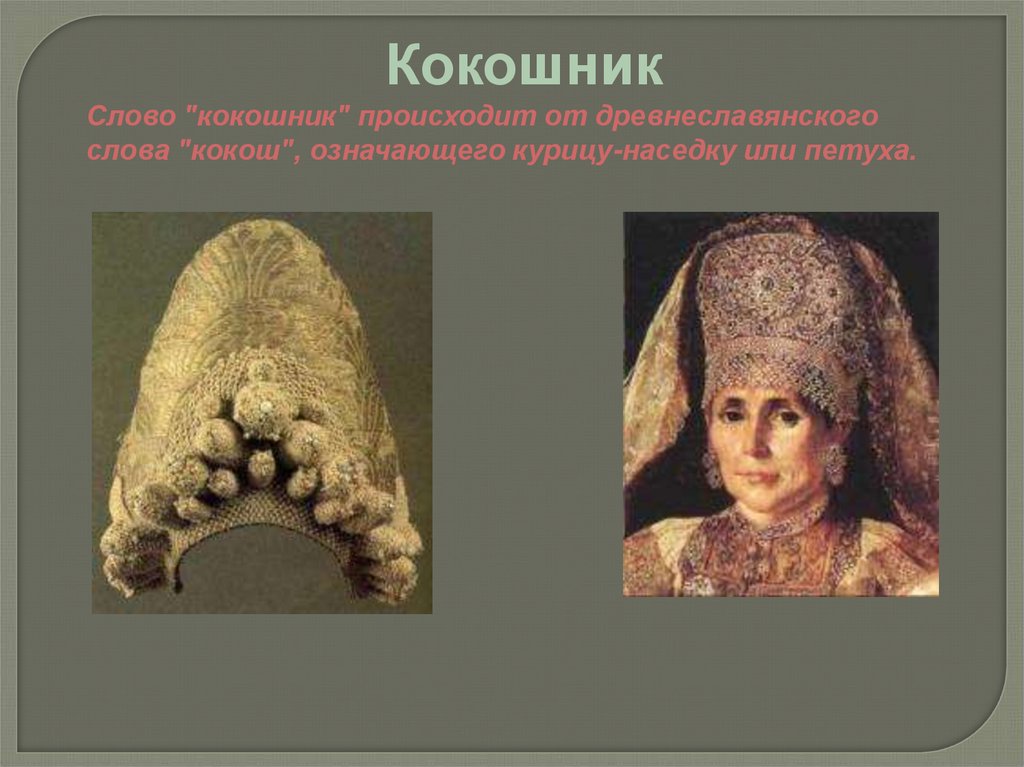 Кокошник

Слово "кокошник" происходит от древнеславянского слова "кокош", означающего курицу-наседку или петуха.